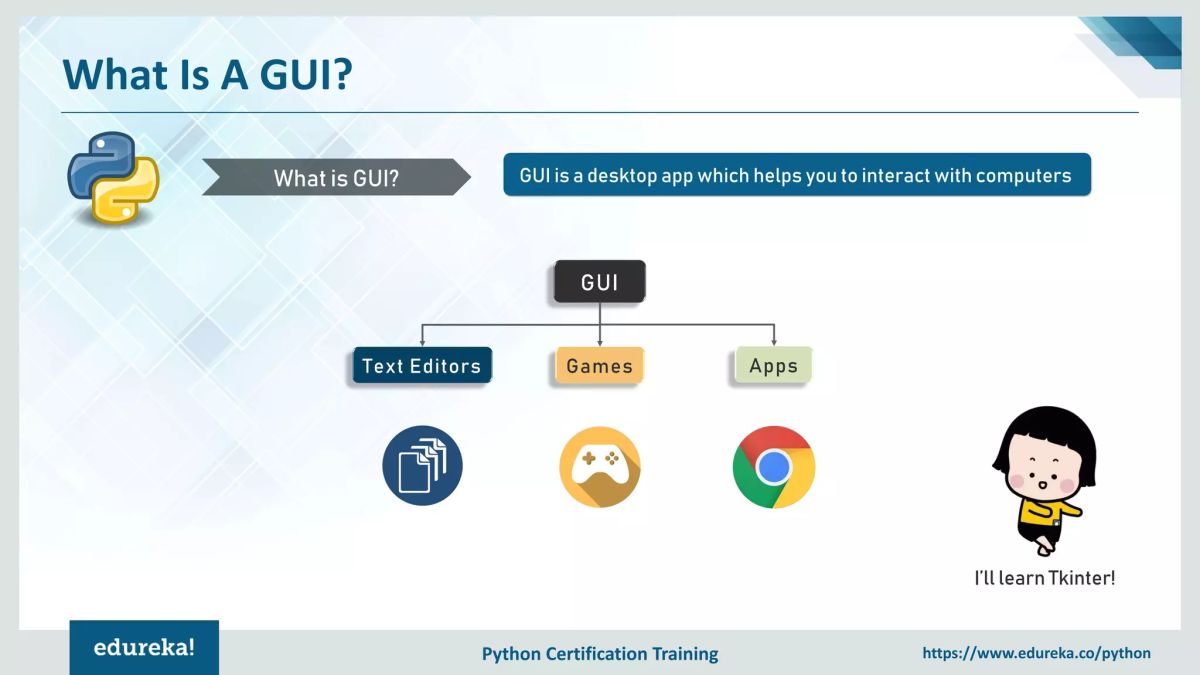 What Is A GUI?

What is GUI?

GUI is a desktop app which helps you to interact with computers

GUI

Text Editors

Games

Apps

I'll learn Tkinter!

edureka!

Python Certification Training

https://www.edureka.co/python